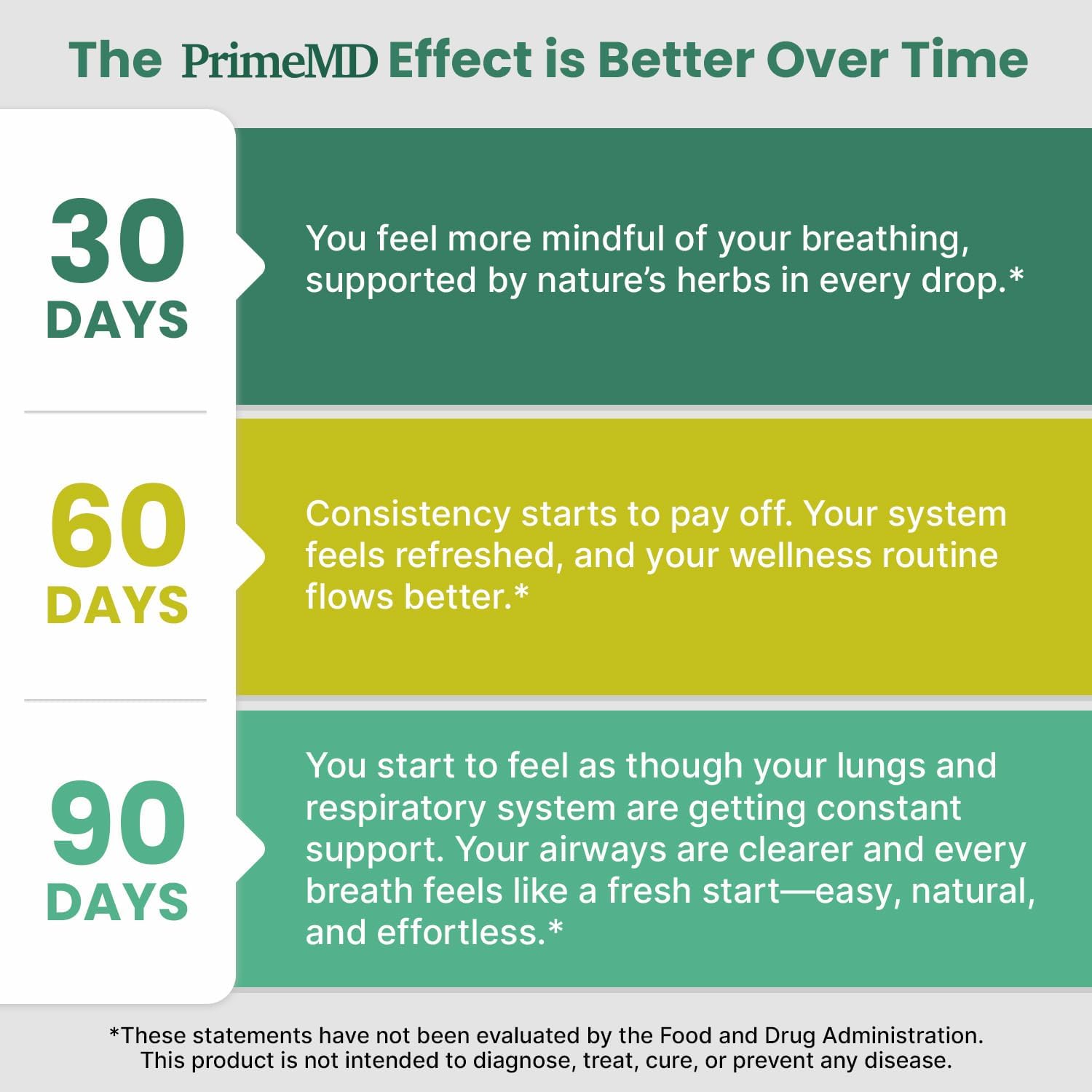 The PrimeMD Effect is Better Over Time

30 DAYS

You feel more mindful of your breathing, supported by nature's herbs in every drop.*

60 DAYS

Consistency starts to pay off. Your system feels refreshed, and your wellness routine flows better.*

90 DAYS

You start to feel as though your lungs and respiratory system are getting constant support. Your airways are clearer and every breath feels like a fresh start—easy, natural, and effortless.*

*These statements have not been evaluated by the Food and Drug Administration. This product is not intended to diagnose, treat, cure, or prevent any disease.